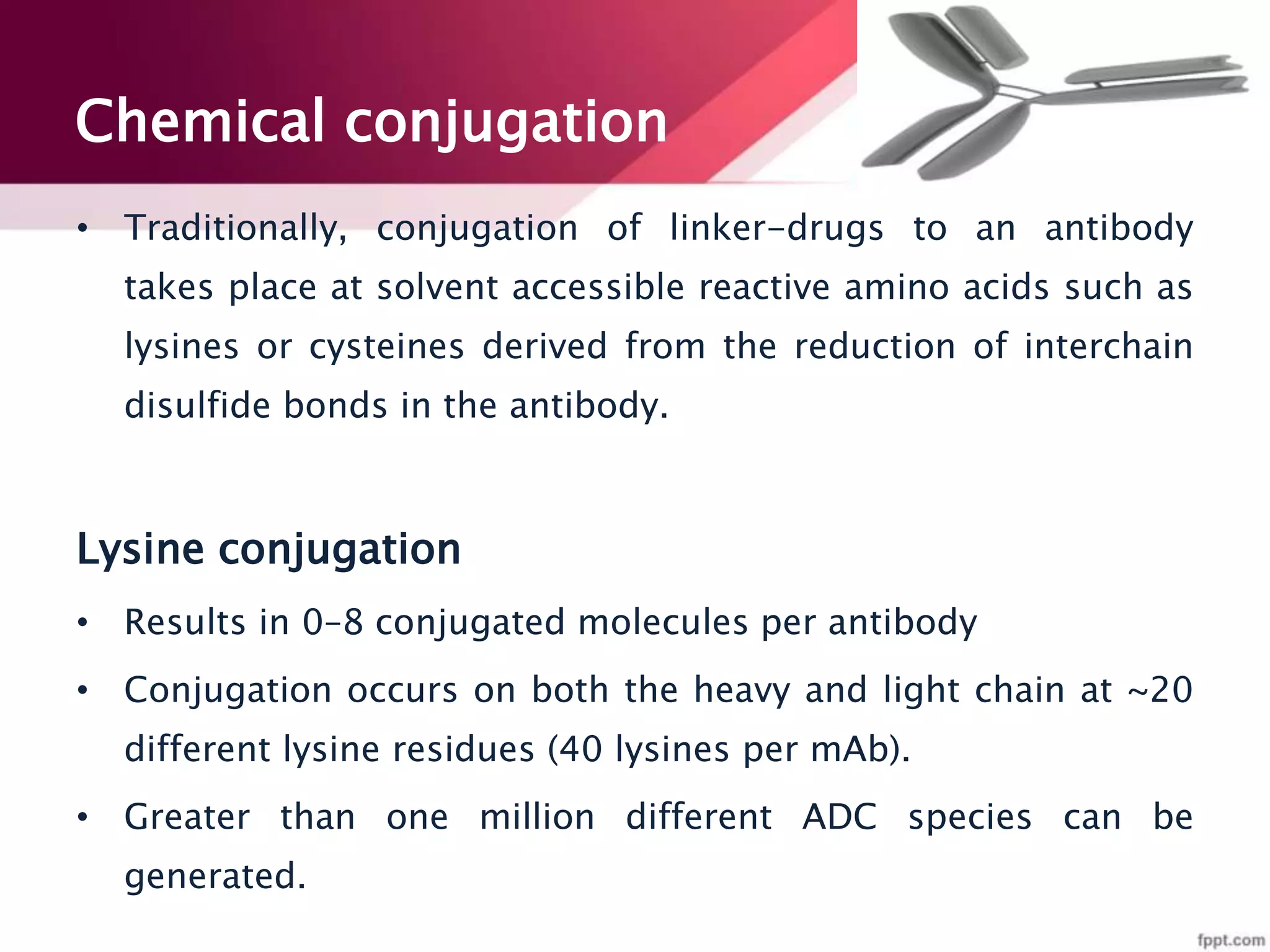 Chemical conjugation

• Traditionally, conjugation of linker-drugs to an antibody takes place at solvent accessible reactive amino acids such as lysines or cysteines derived from the reduction of interchain disulfide bonds in the antibody.

Lysine conjugation

• Results in 0-8 conjugated molecules per antibody
• Conjugation occurs on both the heavy and light chain at ~20 different lysine residues (40 lysines per mAb).
• Greater than one million different ADC species can be generated.

fppt.com